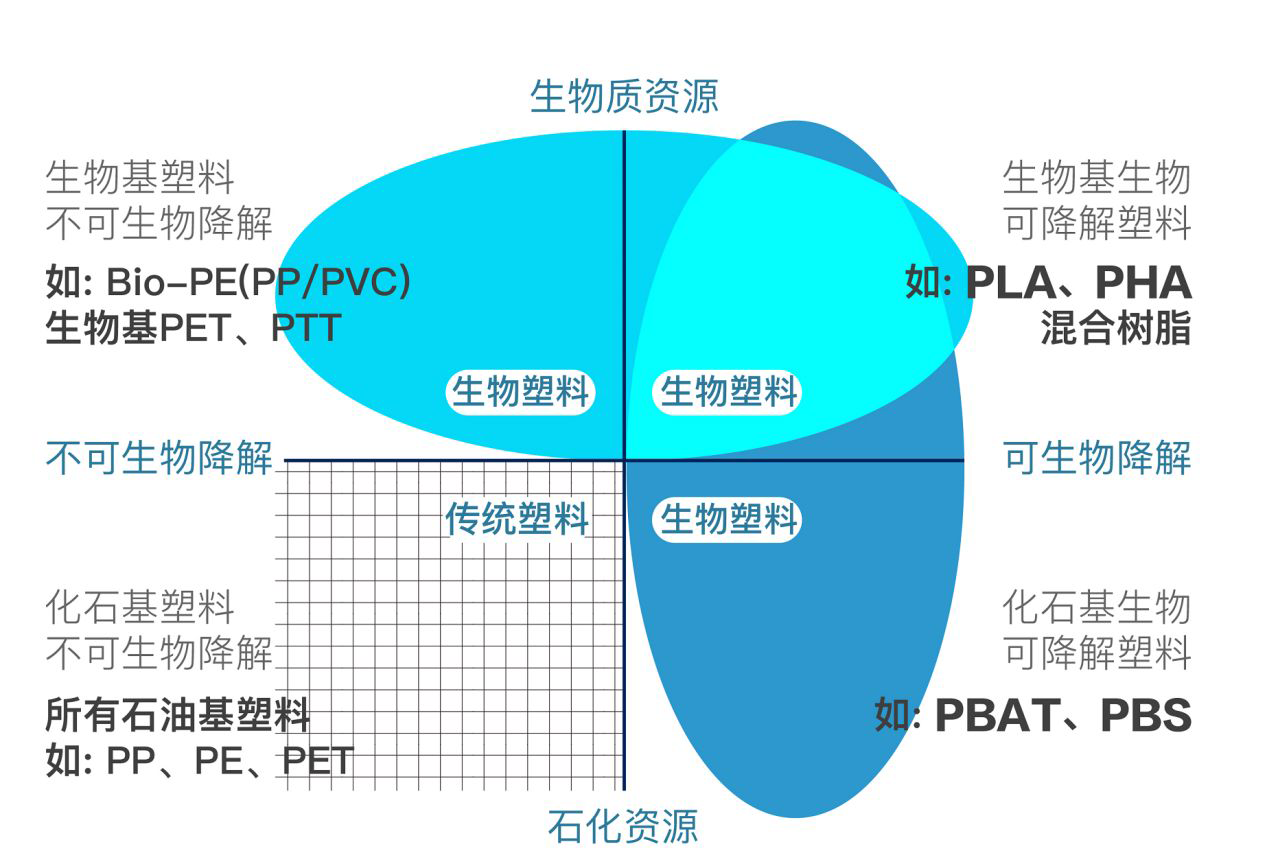 生物质资源

生物基塑料
不可生物降解

如: Bio-PE(PP/PVC)
生物基PET、PTT

生物基生物
可降解塑料

如: PLA、PHA
混合树脂

生物塑料

生物塑料

不可生物降解

可生物降解

传统塑料

生物塑料

化石基塑料
不可生物降解

所有石油基塑料
如: PP、PE、PET

化石基生物
可降解塑料

如: PBAT、PBS

石化资源